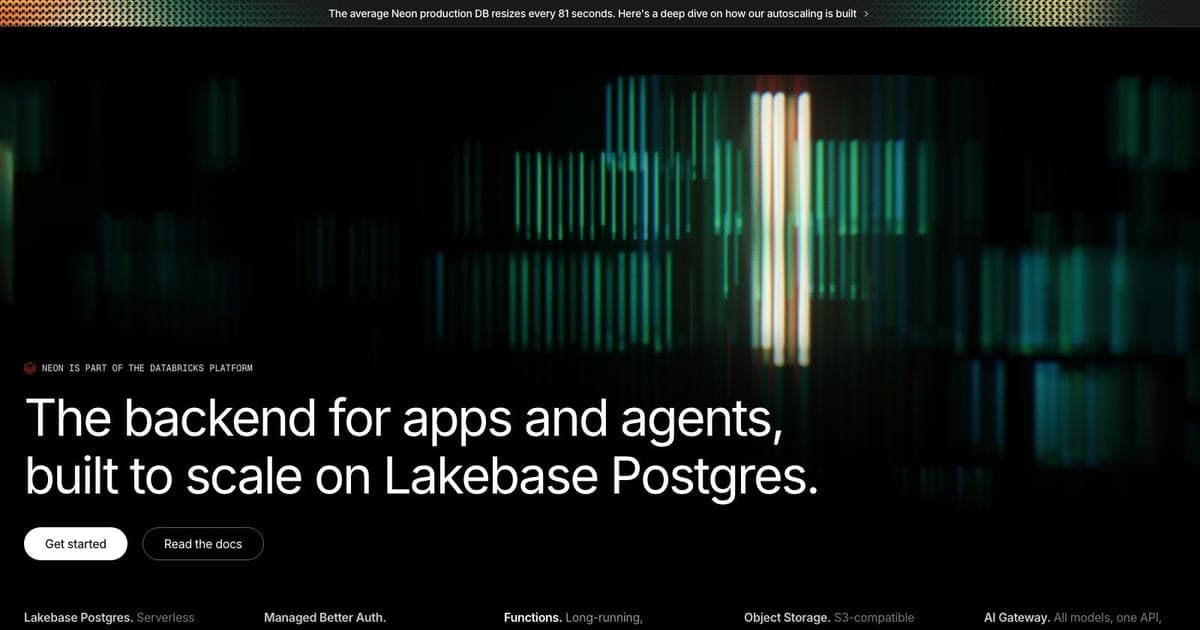 The average Neon production DB resizes every 81 seconds. Here's a deep dive on how our autoscaling is built >

NEON IS PART OF THE DATABRICKS PLATFORM

The backend for apps and agents, built to scale on Lakebase Postgres.

Get started

Read the docs

Lakebase Postgres. Serverless

Managed Better Auth.

Functions. Long-running,

Object Storage. S3-compatible

AI Gateway. All models, one API,